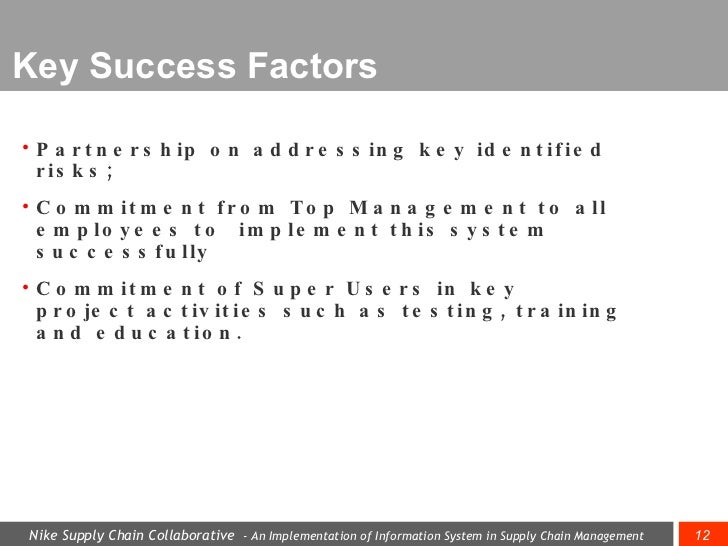 Key Success Factors

• Partnership on addressing key identified risks;

• Commitment from Top Management to all employees to implement this system successfully

• Commitment of Super Users in key project activities such as testing, training and education.

Nike Supply Chain Collaborative - An Implementation of Information System in Supply Chain Management 12